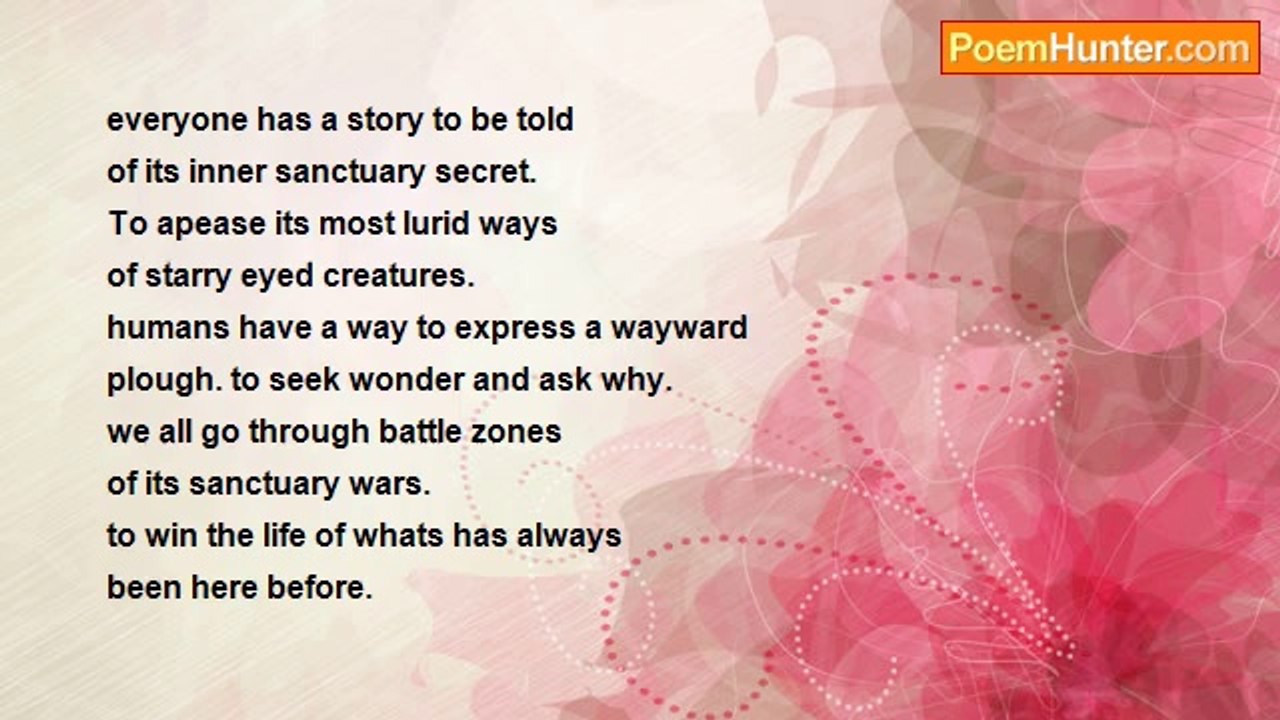 PoemHunter.com

everyone has a story to be told
of its inner sanctuary secret.
To apease its most lurid ways
of starry eyed creatures.
humans have a way to express a wayward
plough. to seek wonder and ask why.
we all go through battle zones
of its sanctuary wars.
to win the life of whats has always
been here before.